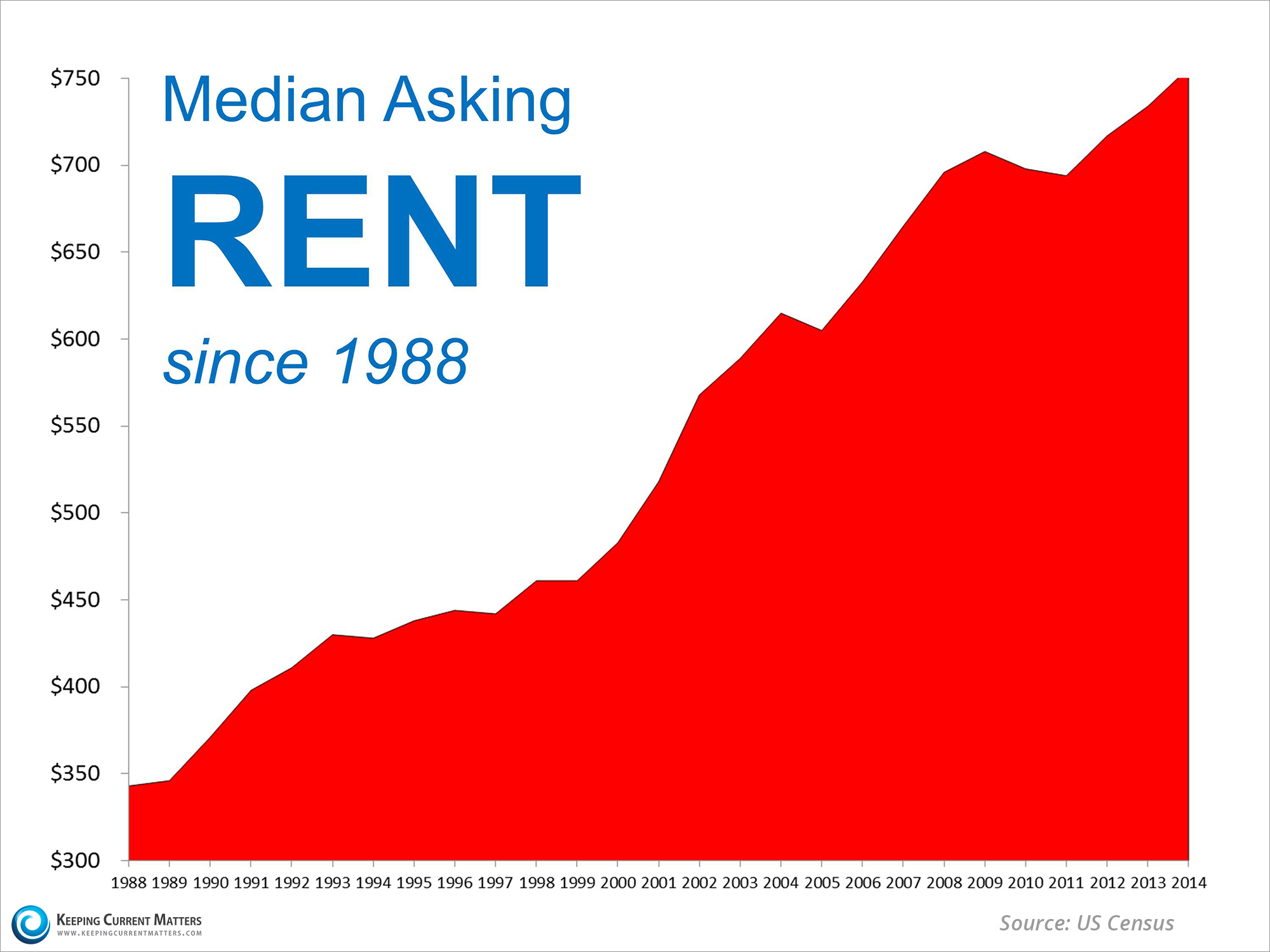 Median Asking
RENT
since 1988

$750
$700
$650
$600
$550
$500
$450
$400
$350
$300

1988 1989 1990 1991 1992 1993 1994 1995 1996 1997 1998 1999 2000 2001 2002 2003 2004 2005 2006 2007 2008 2009 2010 2011 2012 2013 2014

KEEPING CURRENT MATTERS
WWW.KEEPINGCURRENTMATTERS.COM

Source: US Census